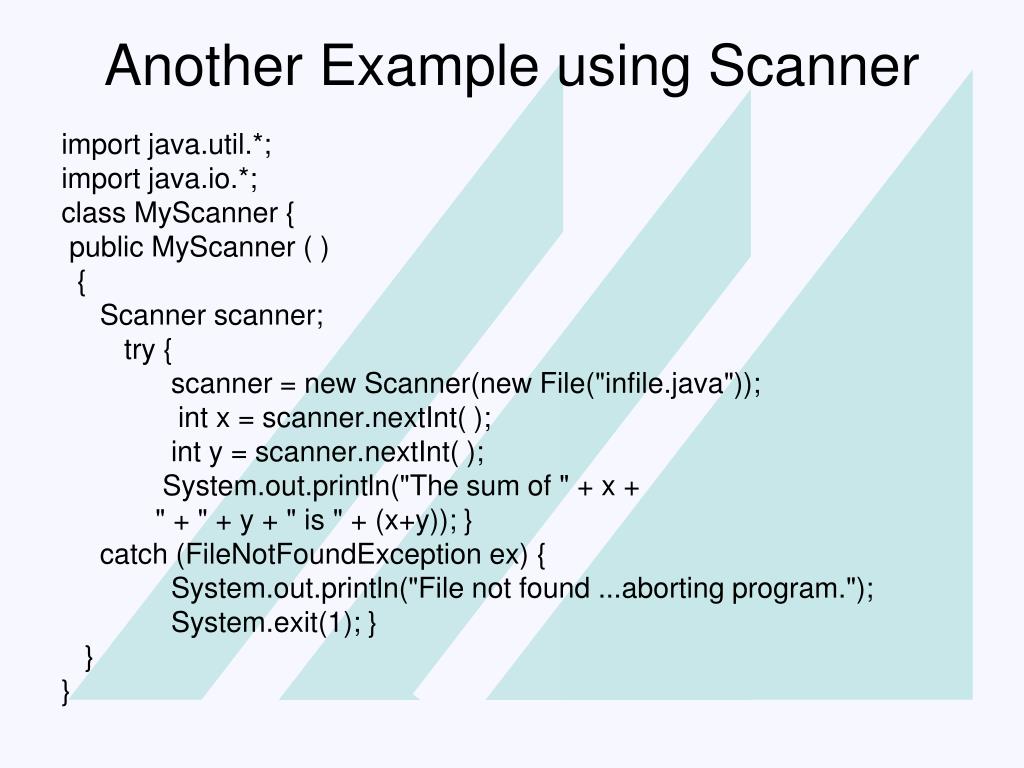 Another Example using Scanner

import java.util.*;
import java.io.*;
class MyScanner {
 public MyScanner ( )
  {
    Scanner scanner;
      try {
          scanner = new Scanner(new File("infile.java"));
           int x = scanner.nextInt( );
          int y = scanner.nextInt( );
         System.out.println("The sum of " + x +
        " + " + y + " is " + (x+y)); }
    catch (FileNotFoundException ex) {
          System.out.println("File not found ...aborting program.");
          System.exit(1); }
  }
}